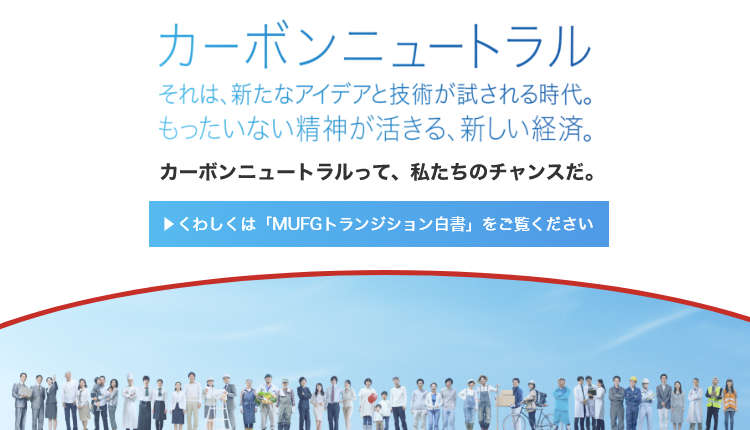 カーボンニュートラル

それは、新たなアイデアと技術が試される時代。
もったいない精神が活きる、新しい経済。

カーボンニュートラルって、私たちのチャンスだ。

▶くわしくは「MUFGトランジション白書」をご覧ください